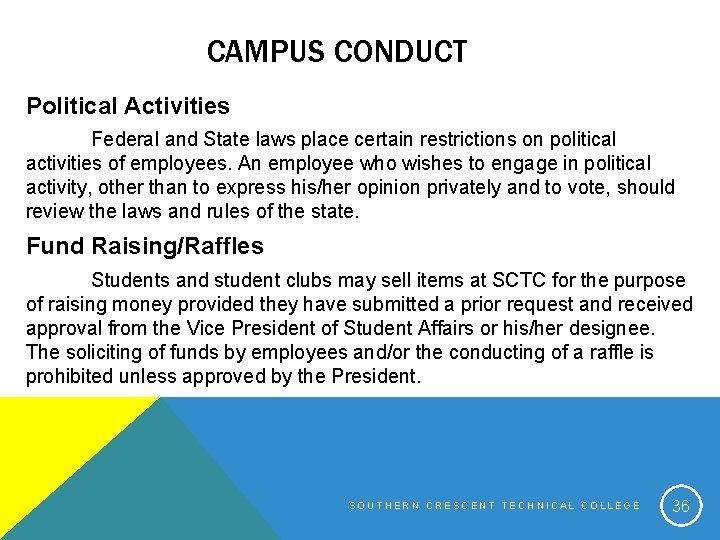 CAMPUS CONDUCT

Political Activities

Federal and State laws place certain restrictions on political activities of employees. An employee who wishes to engage in political activity, other than to express his/her opinion privately and to vote, should review the laws and rules of the state.

Fund Raising/Raffles

Students and student clubs may sell items at SCTC for the purpose of raising money provided they have submitted a prior request and received approval from the Vice President of Student Affairs or his/her designee. The soliciting of funds by employees and/or the conducting of a raffle is prohibited unless approved by the President.

SOUTHERN CRESCENT TECHNICAL COLLEGE

36